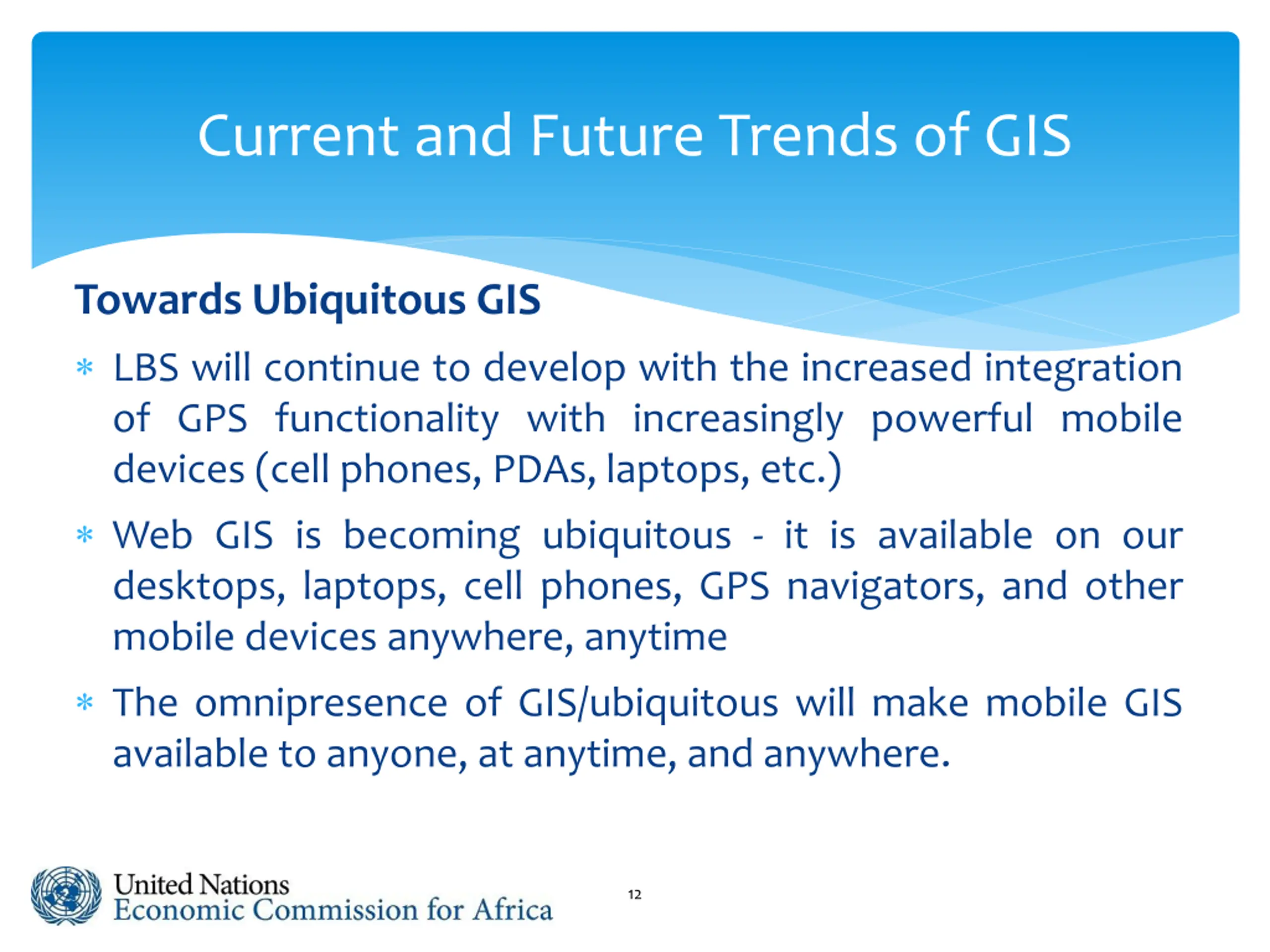 Current and Future Trends of GIS

Towards Ubiquitous GIS

* LBS will continue to develop with the increased integration of GPS functionality with increasingly powerful mobile devices (cell phones, PDAs, laptops, etc.)

* Web GIS is becoming ubiquitous - it is available on our desktops, laptops, cell phones, GPS navigators, and other mobile devices anywhere, anytime

* The omnipresence of GIS/ubiquitous will make mobile GIS available to anyone, at anytime, and anywhere.

United Nations
Economic Commission for Africa

12